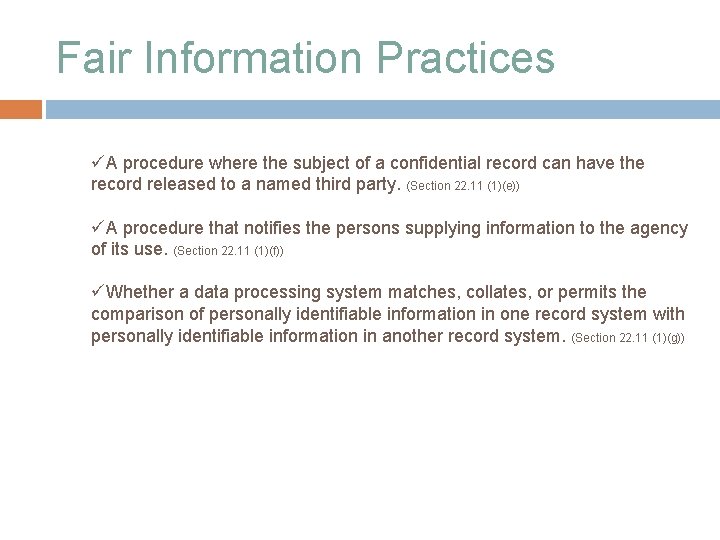 Fair Information Practices

✓A procedure where the subject of a confidential record can have the record released to a named third party. (Section 22.11 (1)(e))

✓A procedure that notifies the persons supplying information to the agency of its use. (Section 22.11 (1)(f))

✓Whether a data processing system matches, collates, or permits the comparison of personally identifiable information in one record system with personally identifiable information in another record system. (Section 22.11 (1)(g))